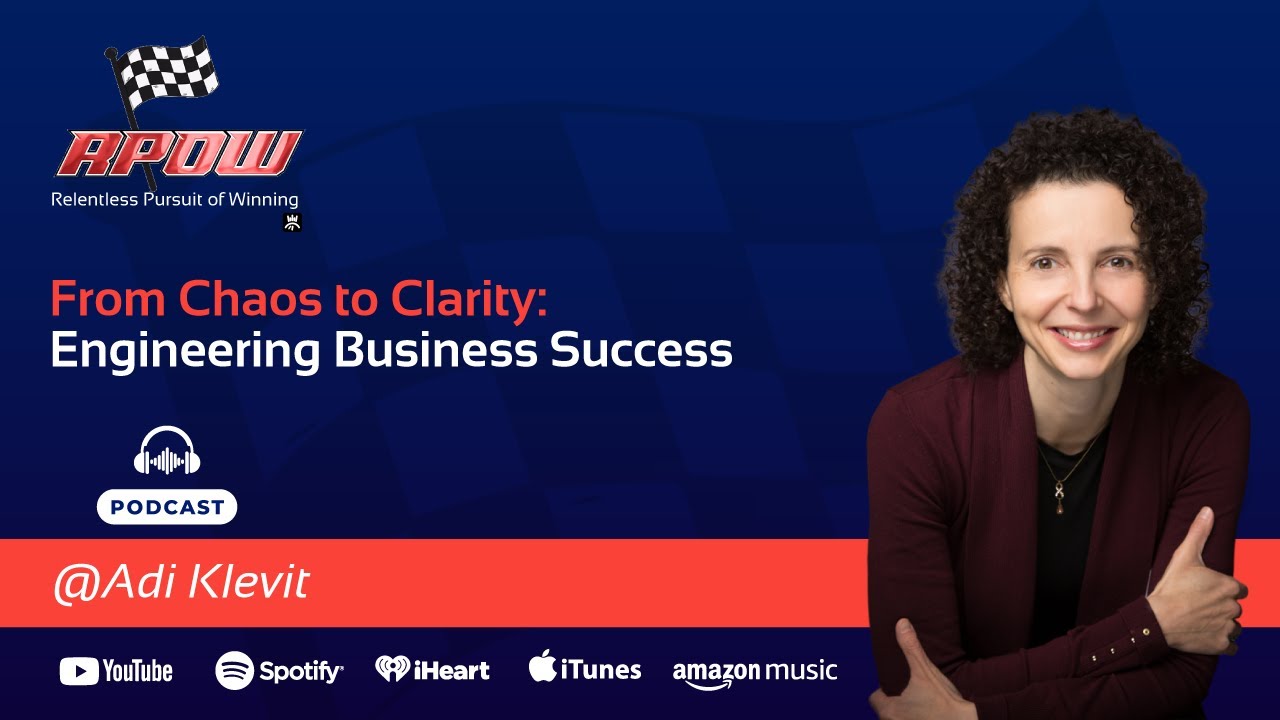 RPOW
Relentless Pursuit of Winning

From Chaos to Clarity:
Engineering Business Success

PODCAST

@Adi Klevit

YouTube Spotify iHeart iTunes amazon music